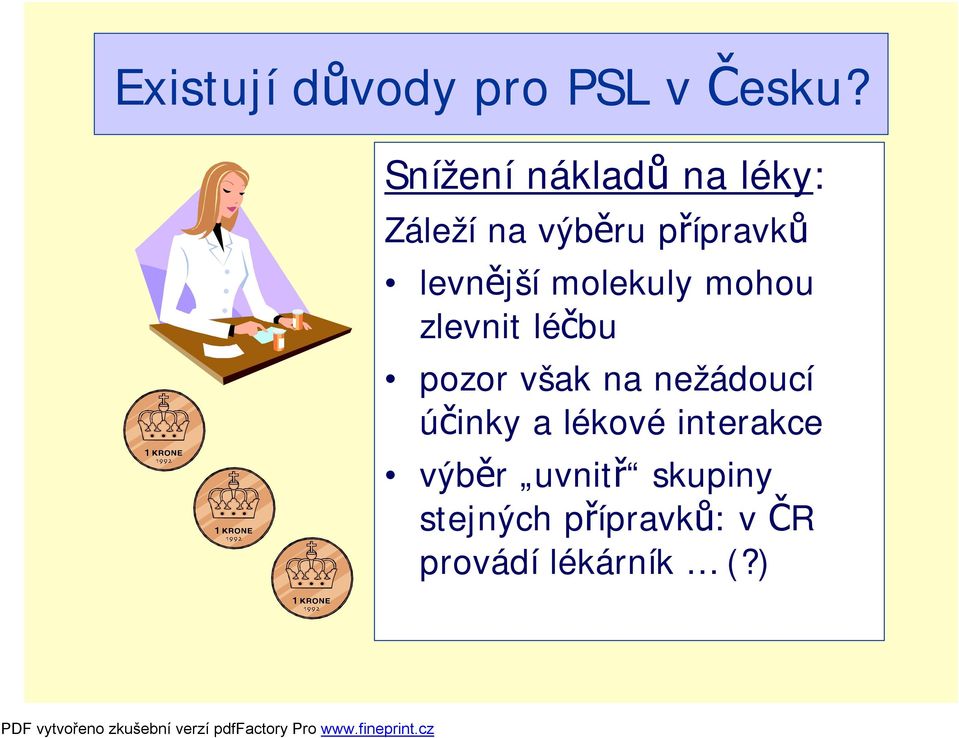 Existují důvody pro PSL v Česku?

Snížení nákladů na léky:

Záleží na výběru přípravků

• levnější molekuly mohou zlevnit léčbu

• pozor však na nežádoucí účinky a lékové interakce

• výběr „uvnitř“ skupiny stejných přípravků: v ČR provádí lékárník … (?)

1 KRONE 1992

1 KRONE 1992

1 KRONE 1992

PDF vytvořeno zkušební verzí pdfFactory Pro www.fineprint.cz